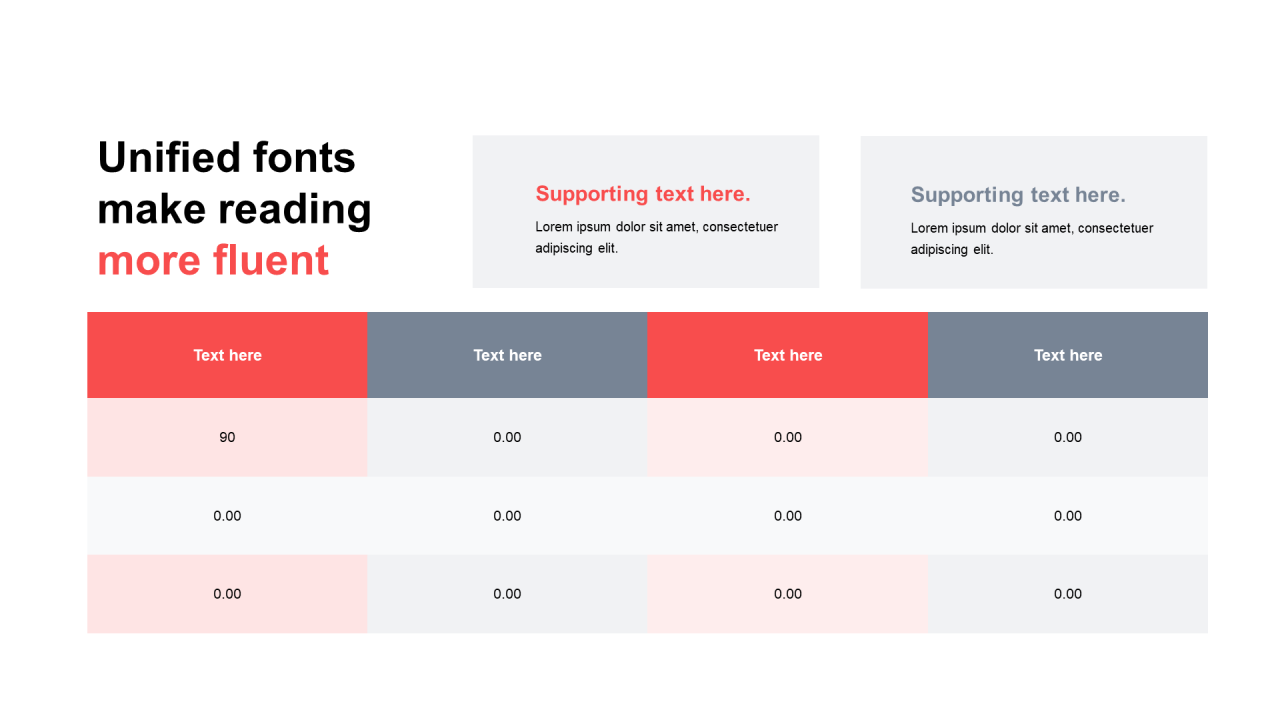 Unified fonts make reading more fluent

Supporting text here.
Lorem ipsum dolor sit amet, consectetuer adipiscing elit.

Supporting text here.
Lorem ipsum dolor sit amet, consectetuer adipiscing elit.

| Text here | Text here | Text here | Text here |
|---|---|---|---|
| 90 | 0.00 | 0.00 | 0.00 |
| 0.00 | 0.00 | 0.00 | 0.00 |
| 0.00 | 0.00 | 0.00 | 0.00 |